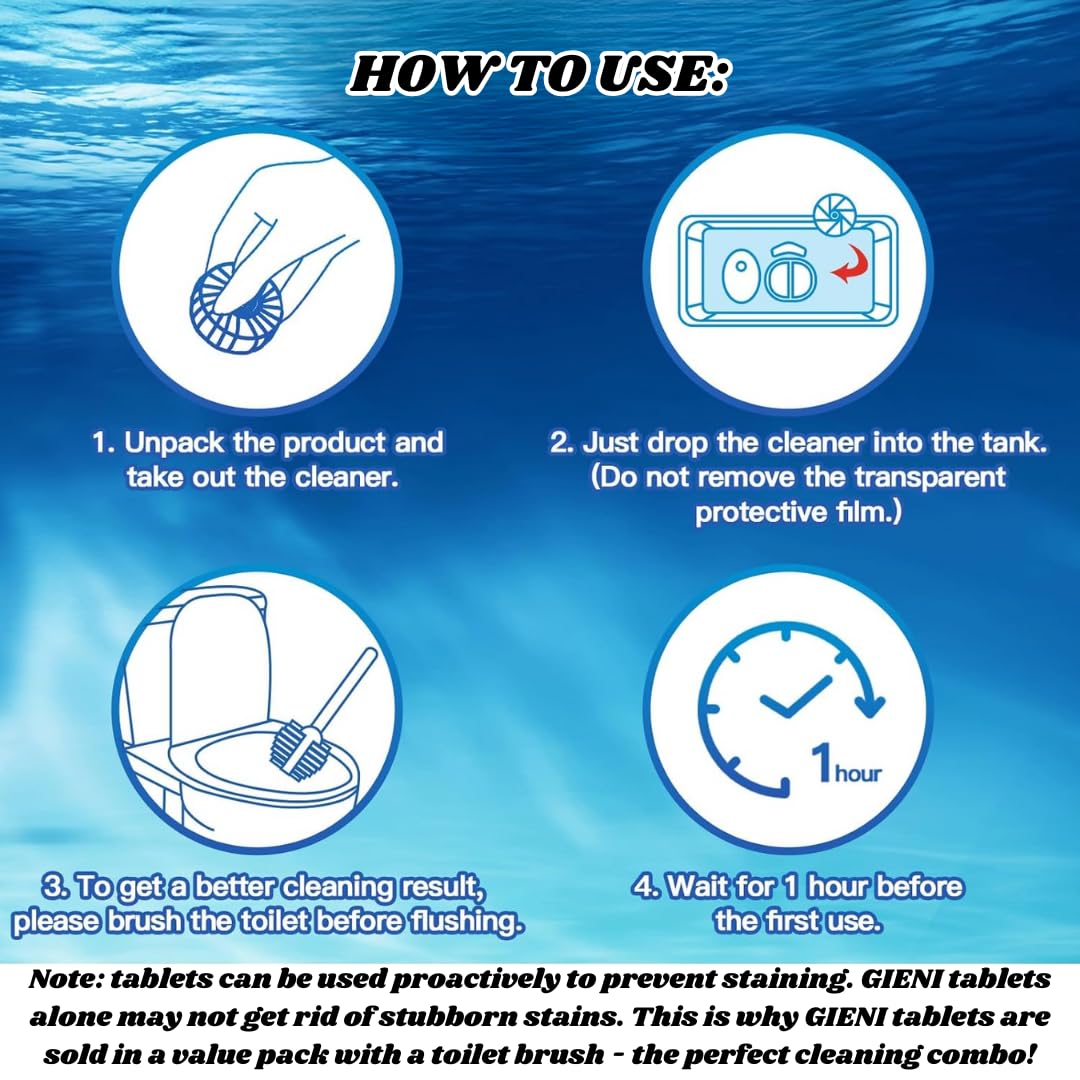 HOW TO USE:

1. Unpack the product and take out the cleaner.

2. Just drop the cleaner into the tank. (Do not remove the transparent protective film.)

1hour

3. To get a better cleaning result, please brush the toilet before flushing.

4. Wait for 1 hour before the first use.

Note: tablets can be used proactively to prevent staining. GIENI tablets alone may not get rid of stubborn stains. This is why GIENI tablets are sold in a value pack with a toilet brush - the perfect cleaning combo!